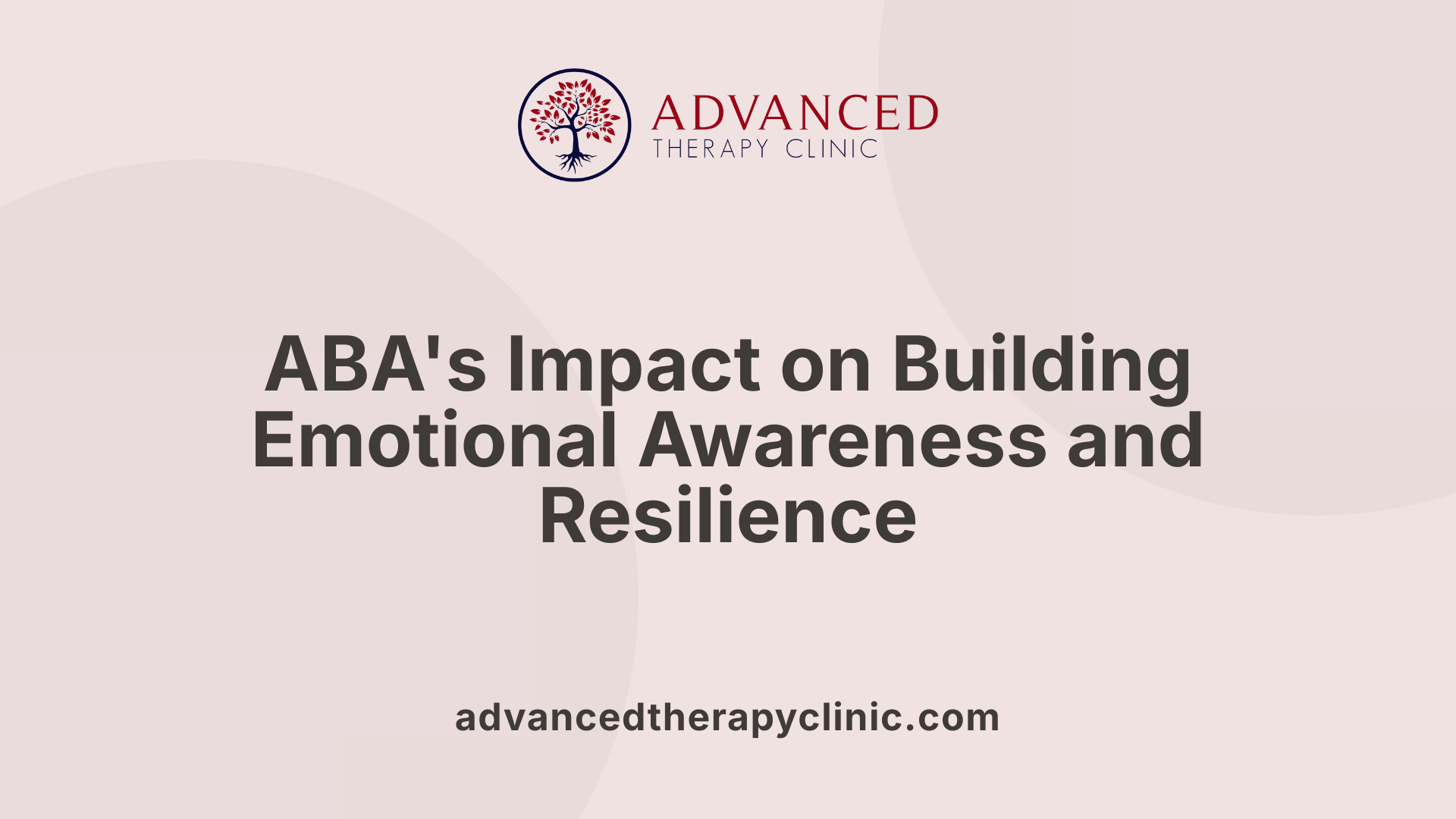 ADVANCED
THERAPY CLINIC

ABA's Impact on Building Emotional Awareness and Resilience

advancedtherapyclinic.com